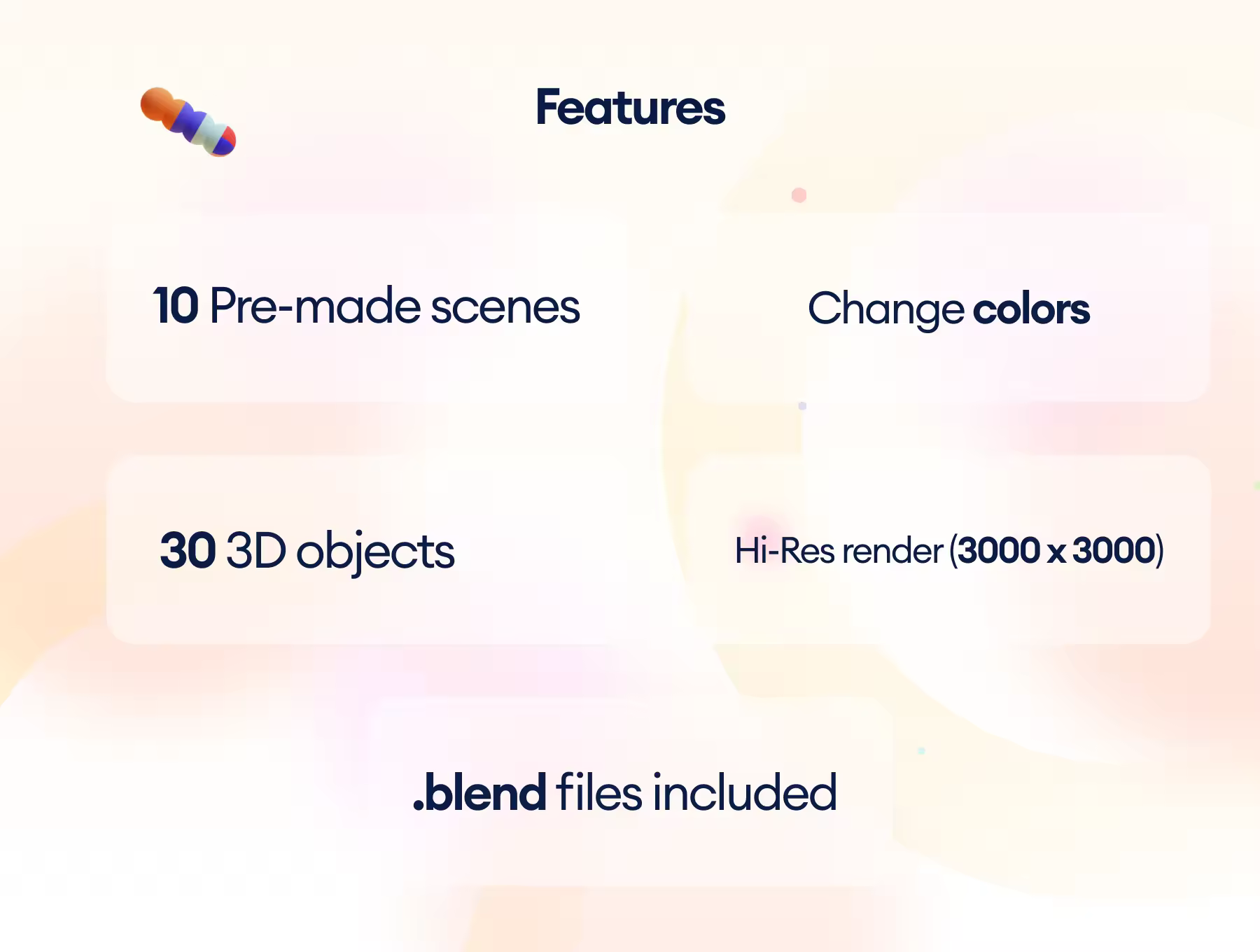 Features

10 Pre-made scenes

Change colors

30 3D objects

Hi-Res render (3000 x 3000)

.blend files included